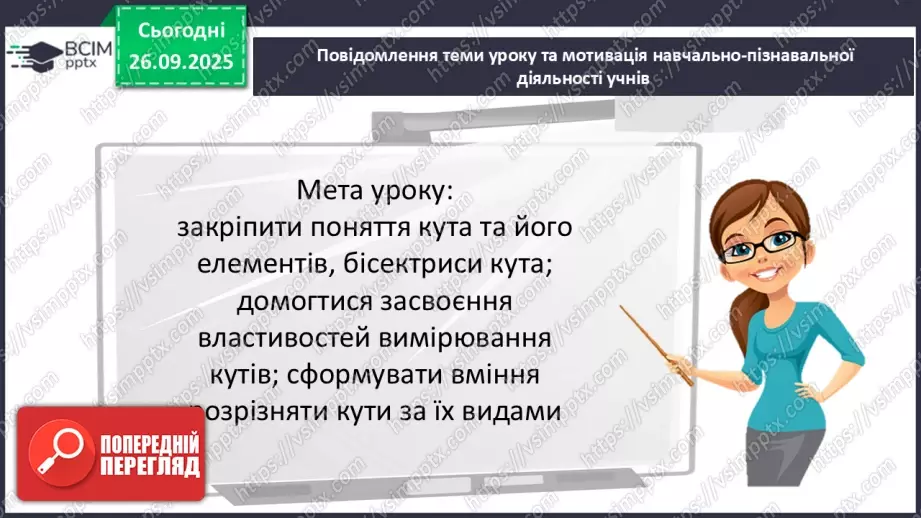 ВСІМ pptx

Сьогодні 26.09.2025

Повідомлення теми уроку та мотивація навчально-пізнавальної діяльності учнів

Мета уроку: закріпити поняття кута та його елементів, бісектриси кута; домогтися засвоєння властивостей вимірювання кутів; сформувати вміння розрізняти кути за їх видами

ПОПЕРЕДНІЙ ПЕРЕГЛЯД

https://vsimpptx.com